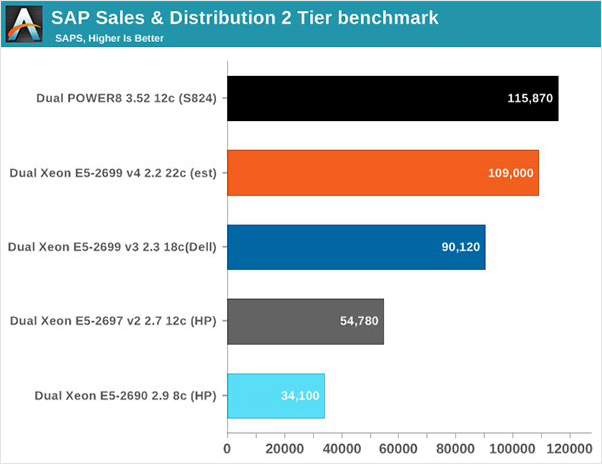 SAP Sales & Distribution 2 Tier benchmark
SAPS, Higher Is Better

Dual POWER8 3.52 12c (S824) 115,870
Dual Xeon E5-2699 v4 2.2 22c (est) 109,000
Dual Xeon E5-2699 v3 2.3 18c(Dell) 90,120
Dual Xeon E5-2697 v2 2.7 12c (HP) 54,780
Dual Xeon E5-2690 2.9 8c (HP) 34,100

0 20000 40000 60000 80000 100000 120000